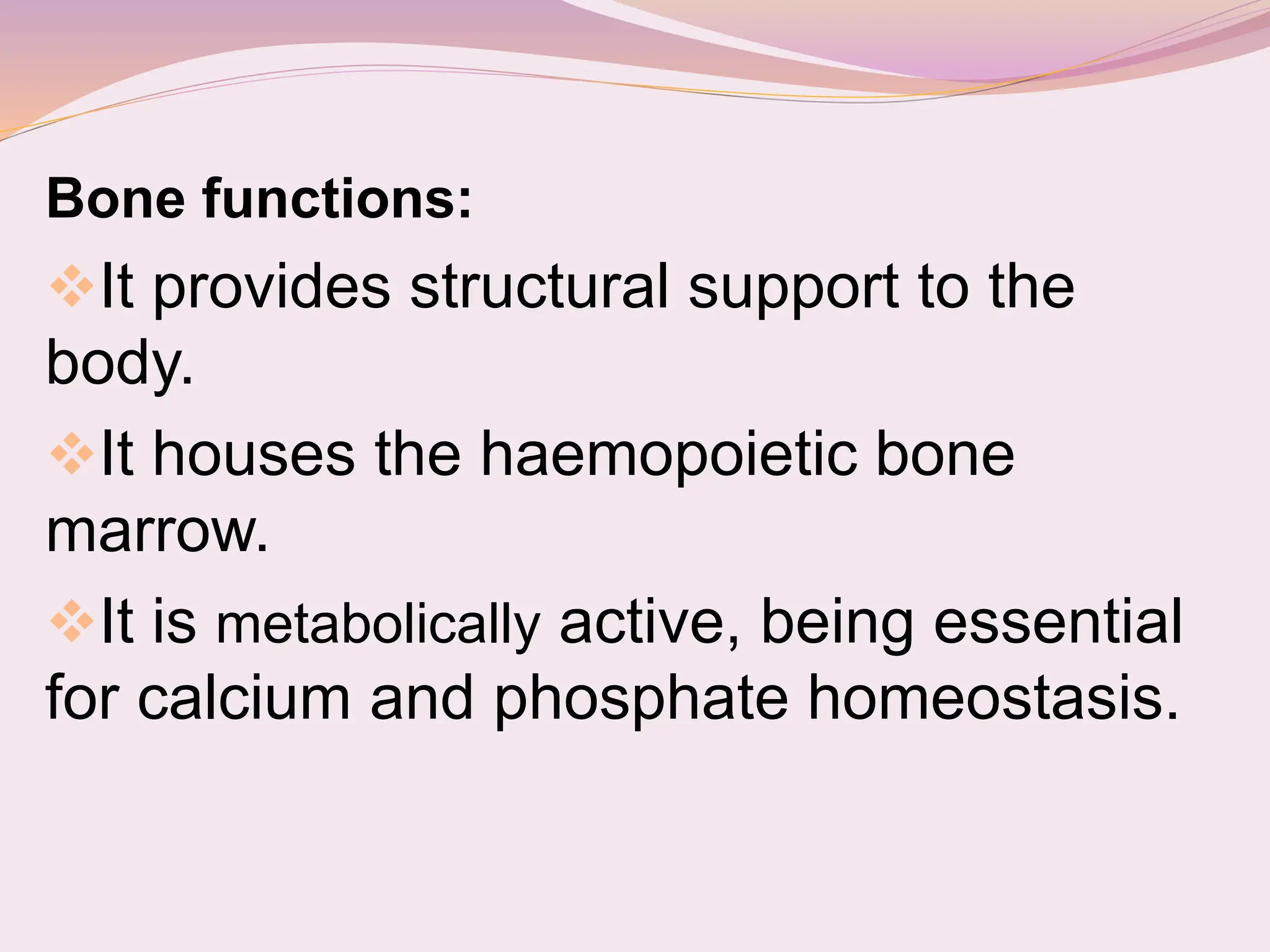 Bone functions:

❖It provides structural support to the body.

❖It houses the haemopoietic bone marrow.

❖It is metabolically active, being essential for calcium and phosphate homeostasis.